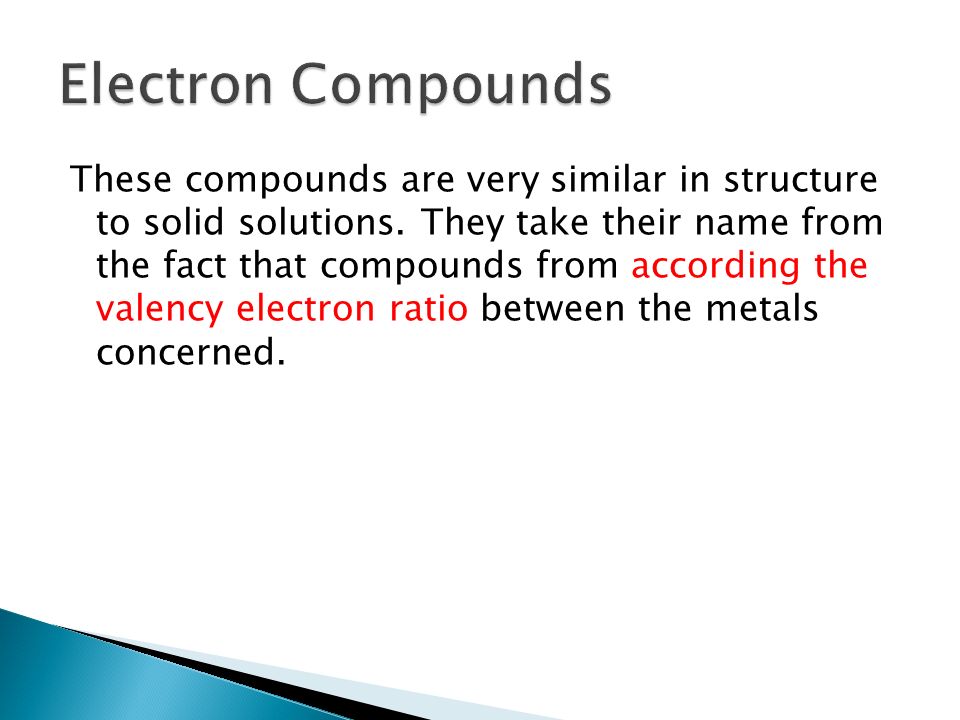 Electron Compounds

These compounds are very similar in structure to solid solutions. They take their name from the fact that compounds from according the valency electron ratio between the metals concerned.